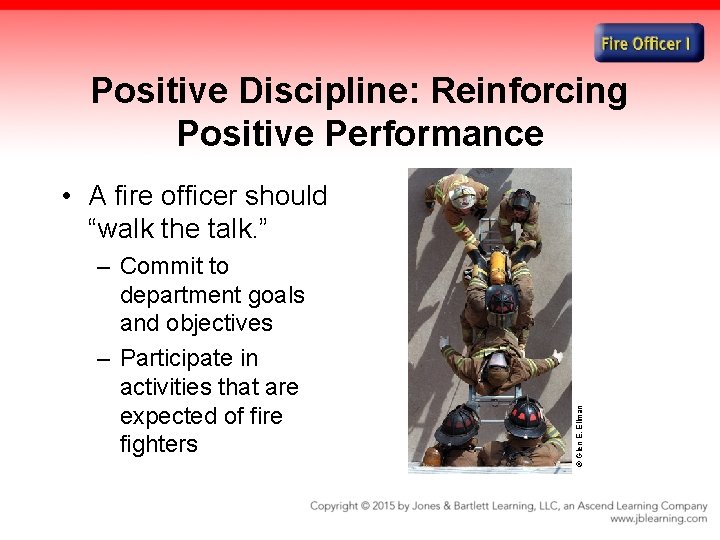 Fire Officer I

Positive Discipline: Reinforcing Positive Performance

• A fire officer should "walk the talk."
– Commit to department goals and objectives
– Participate in activities that are expected of fire fighters

© Glen E. Ellman

Copyright © 2015 by Jones & Bartlett Learning, LLC, an Ascend Learning Company
www.jblearning.com